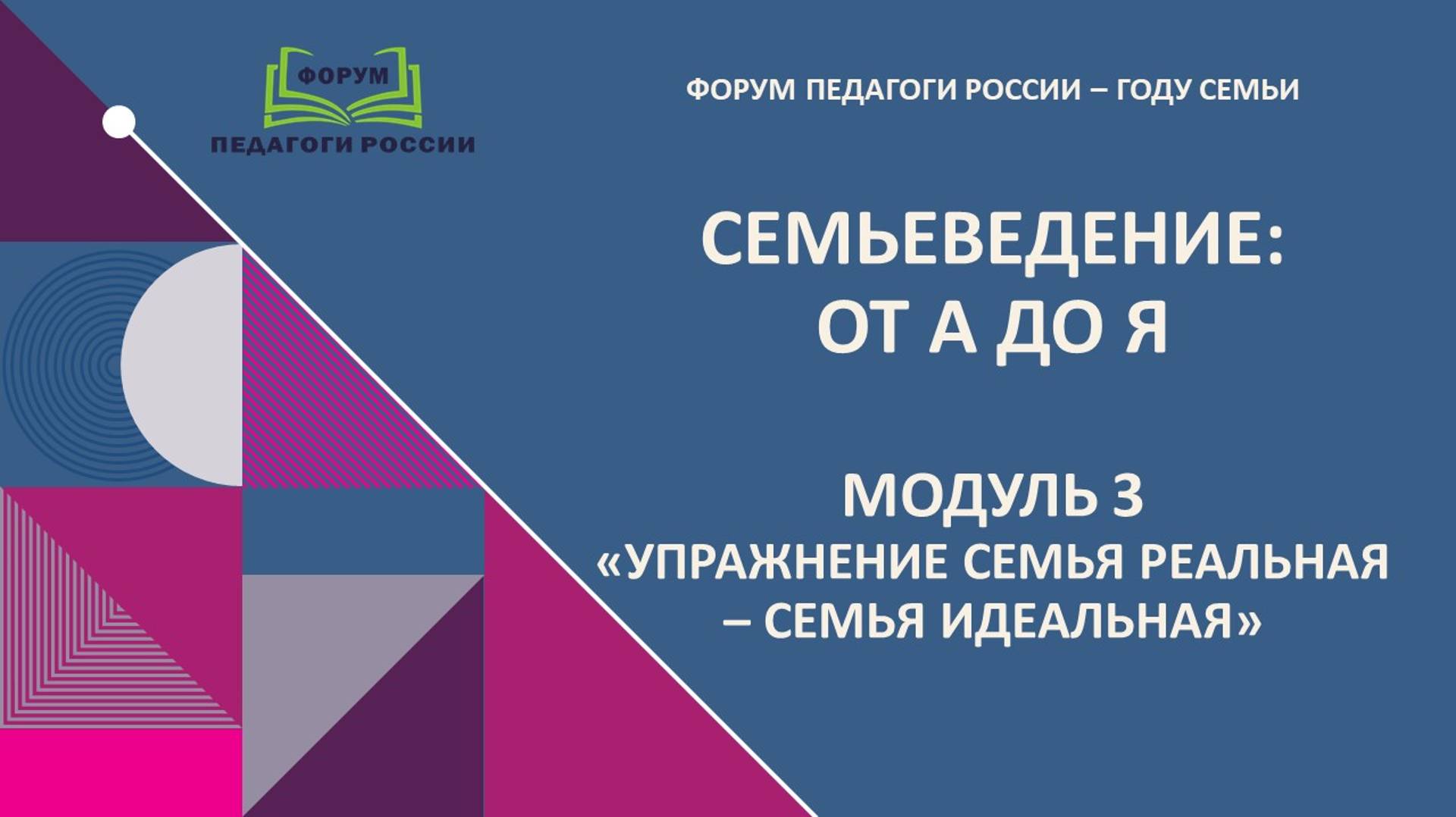 ФОРУМ
ПЕДАГОГИ РОССИИ

ФОРУМ ПЕДАГОГИ РОССИИ – ГОДУ СЕМЬИ

СЕМЬЕВЕДЕНИЕ:
ОТ А ДО Я

МОДУЛЬ 3
«УПРАЖНЕНИЕ СЕМЬЯ РЕАЛЬНАЯ – СЕМЬЯ ИДЕАЛЬНАЯ»